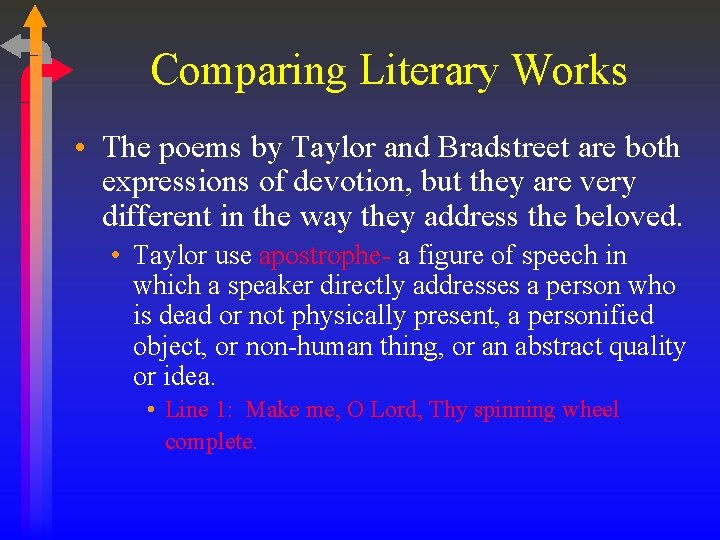 Comparing Literary Works

• The poems by Taylor and Bradstreet are both expressions of devotion, but they are very different in the way they address the beloved.

• Taylor use apostrophe- a figure of speech in which a speaker directly addresses a person who is dead or not physically present, a personified object, or non-human thing, or an abstract quality or idea.

• Line 1: Make me, O Lord, Thy spinning wheel complete.